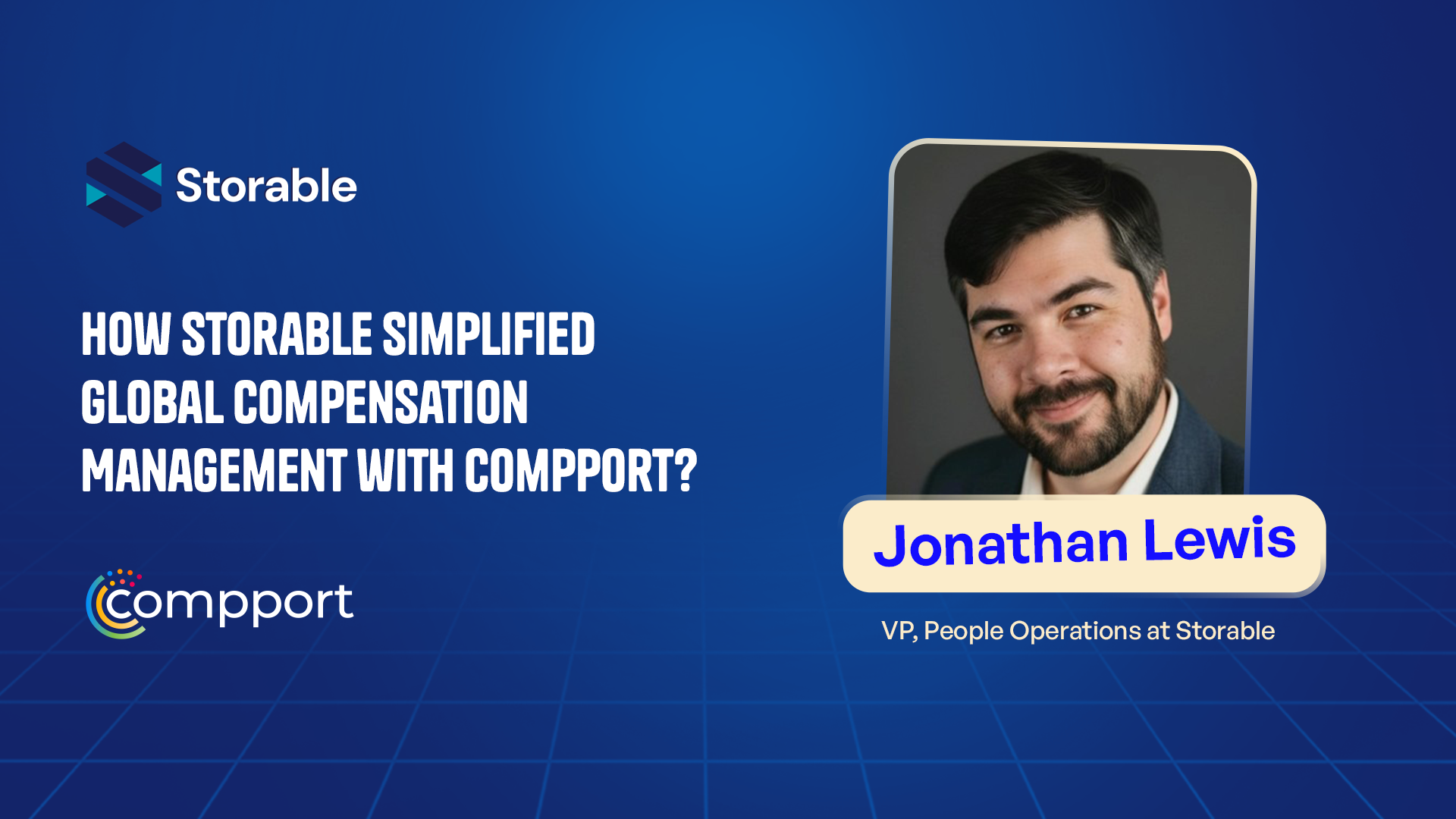 Storable

HOW STORABLE SIMPLIFIED GLOBAL COMPENSATION MANAGEMENT WITH COMPPORT?

compport

Jonathan Lewis

VP, People Operations at Storable